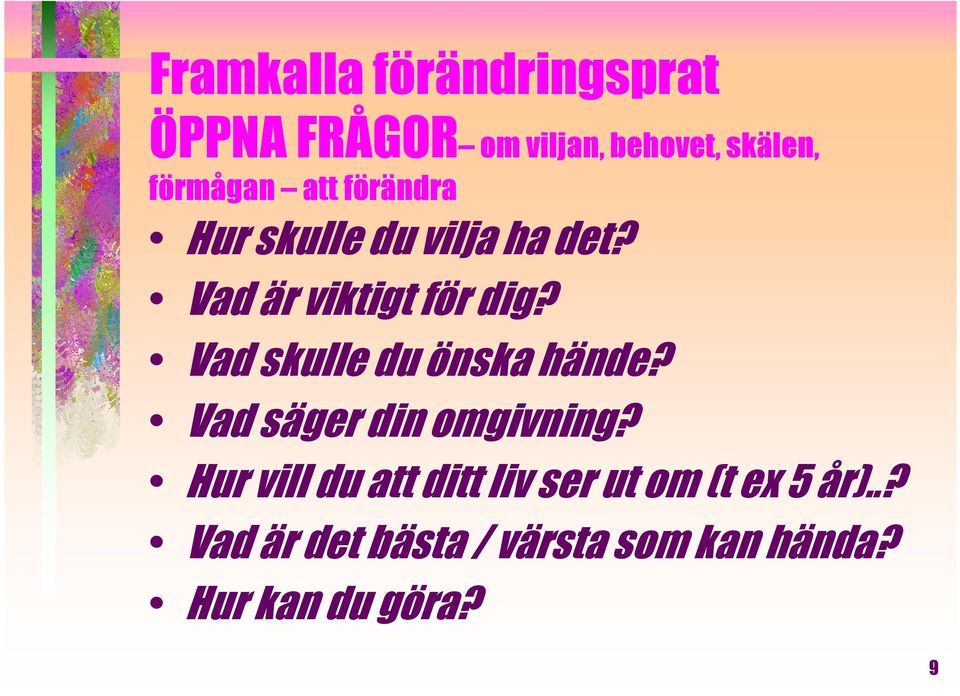 Framkalla förändringsprat
ÖPPNA FRÅGOR– om viljan, behovet, skälen, förmågan – att förändra

• Hur skulle du vilja ha det?
• Vad är viktigt för dig?
• Vad skulle du önska hände?
• Vad säger din omgivning?
• Hur vill du att ditt liv ser ut om (t ex 5 år)..?
• Vad är det bästa / värsta som kan hända?
• Hur kan du göra?

9